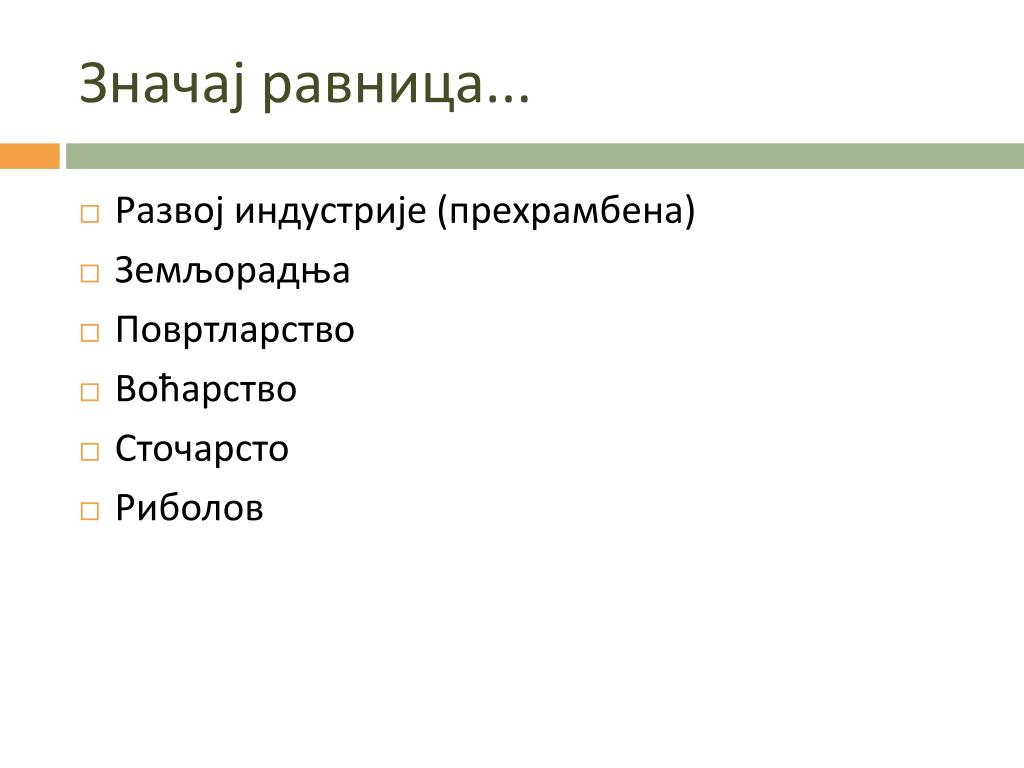 Значај равница...

Развој индустрије (прехрамбена)
Земљорадња
Повртларство
Воћарство
Сточарсто
Риболов